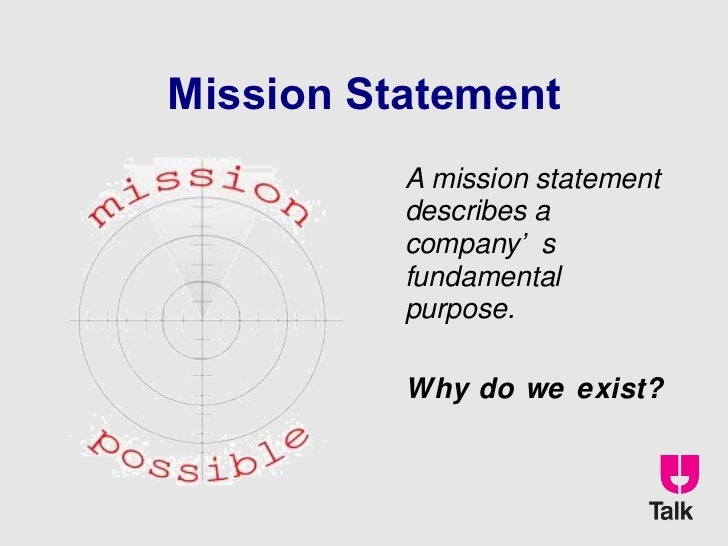 Mission Statement

mission

possible

A mission statement describes a company’ s fundamental purpose.

Why do we exist?

Talk